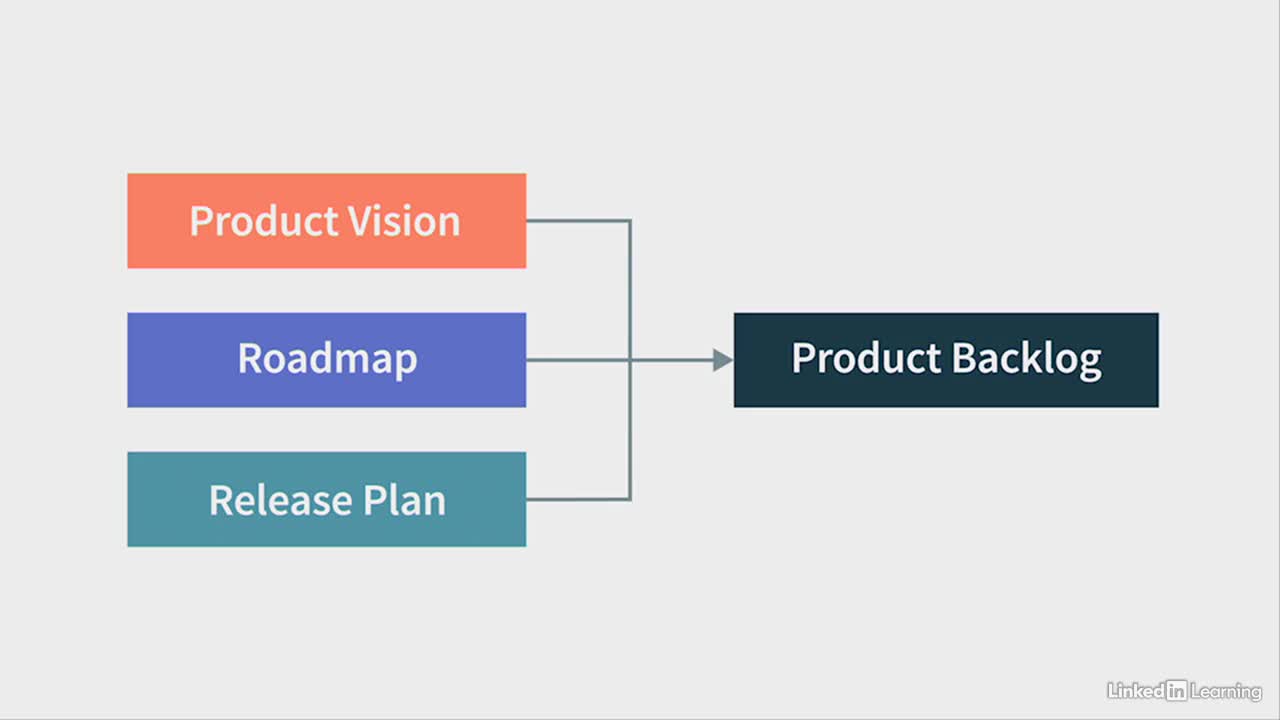 Product Vision

Roadmap

Release Plan

Product Backlog

LinkedIn Learning